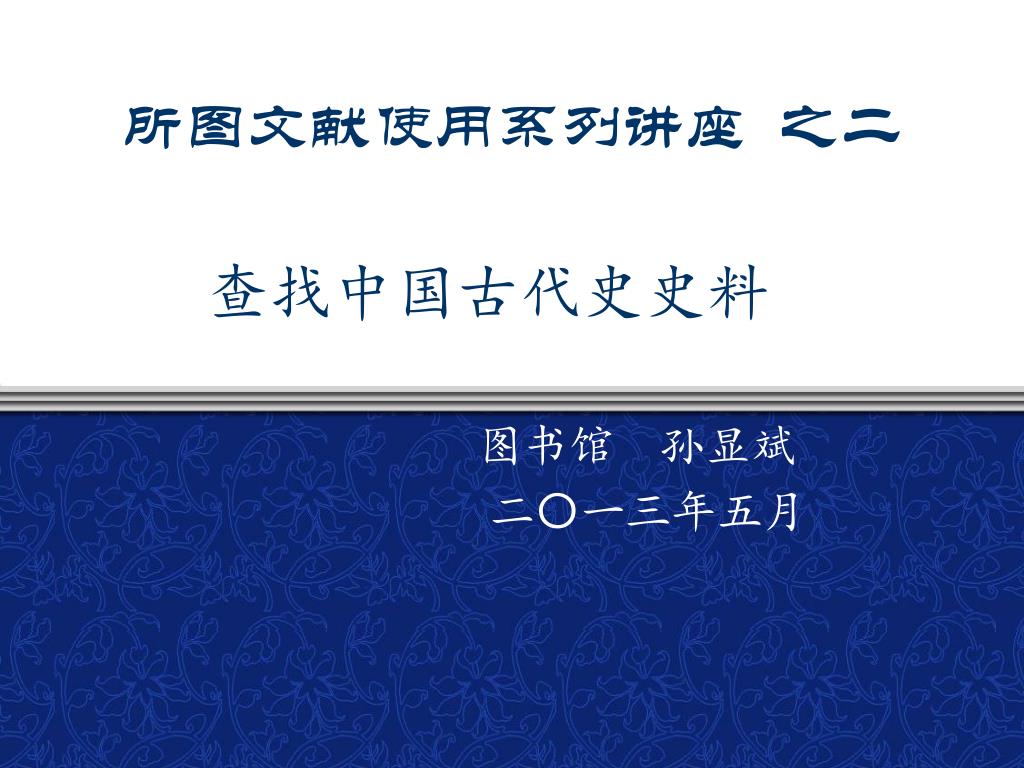 所图文献使用系列讲座 之二

查找中国古代史史料

图书馆 孙显斌

二〇一三年五月